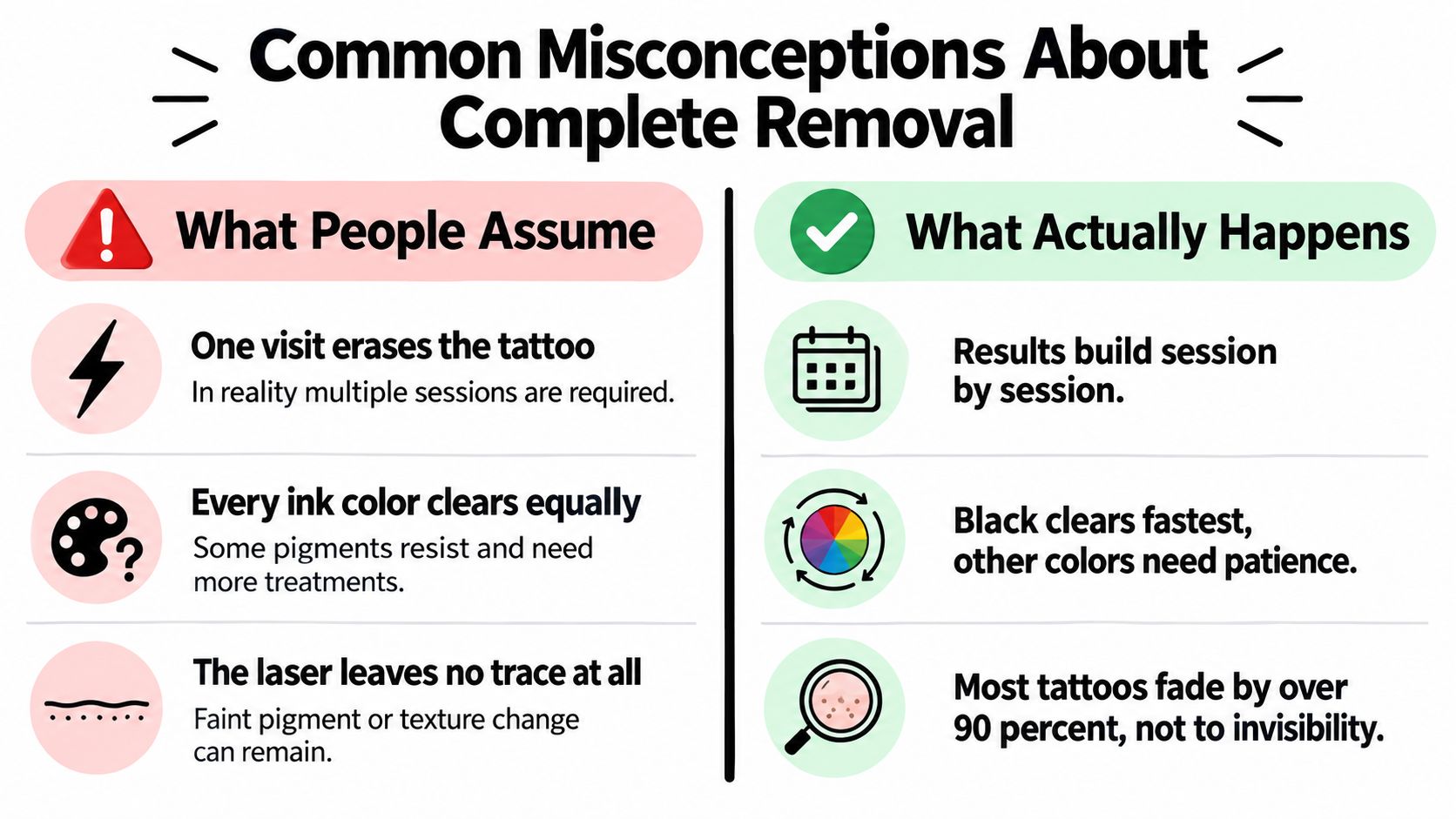 Common Misconceptions About Complete Removal

What People Assume

One visit erases the tattoo
In reality multiple sessions are required.

Every ink color clears equally
Some pigments resist and need more treatments.

The laser leaves no trace at all
Faint pigment or texture change can remain.

What Actually Happens

Results build session by session.

Black clears fastest, other colors need patience.

Most tattoos fade by over 90 percent, not to invisibility.